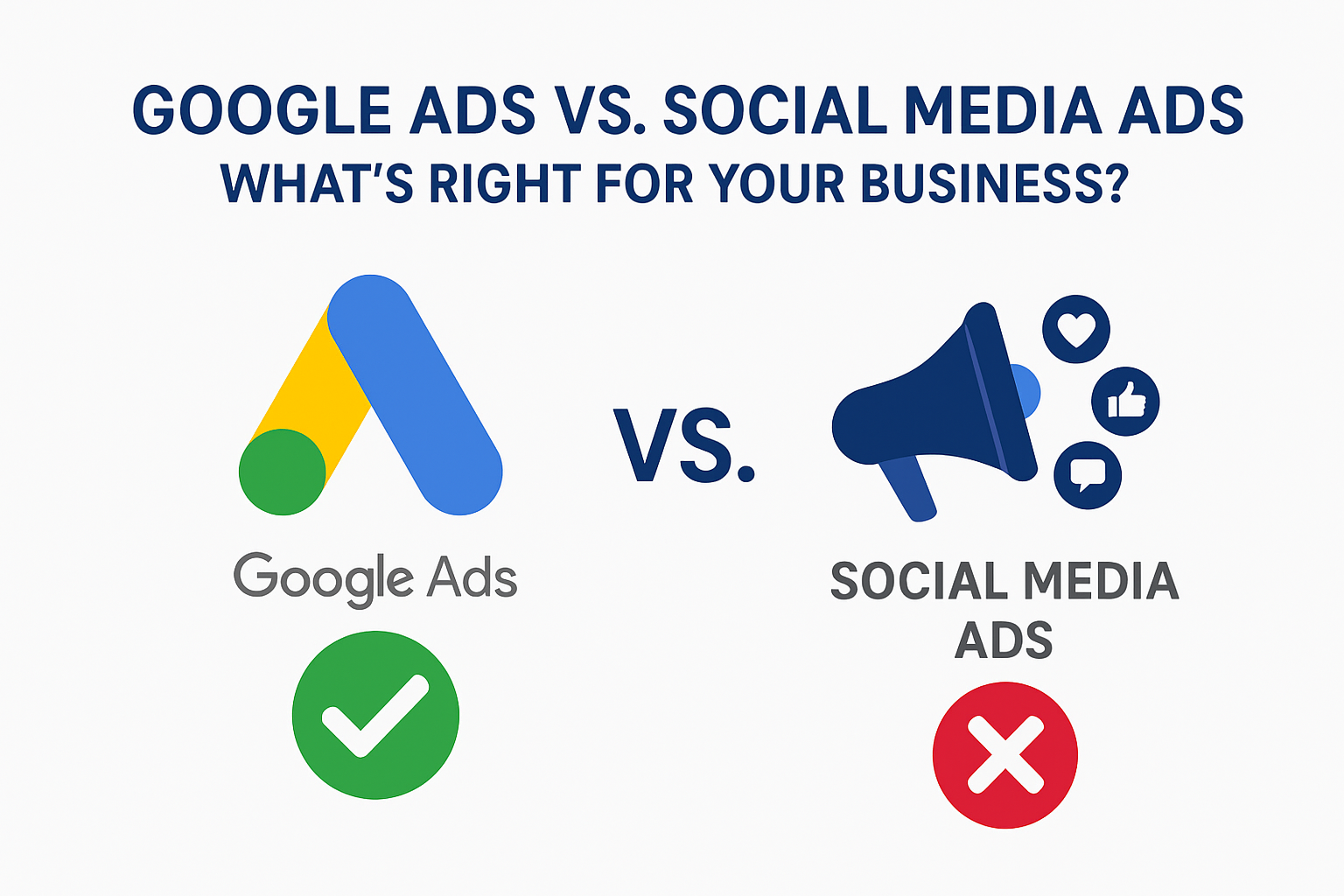 GOOGLE ADS VS. SOCIAL MEDIA ADS
WHAT'S RIGHT FOR YOUR BUSINESS?

Google Ads

VS.

SOCIAL MEDIA ADS